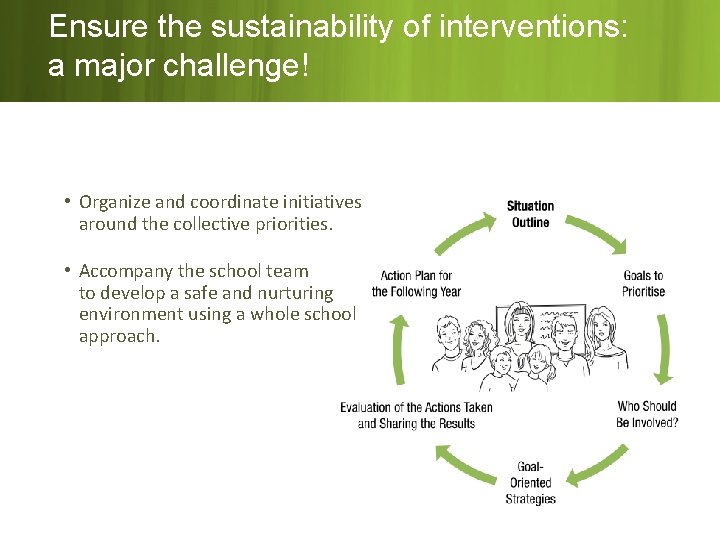 Ensure the sustainability of interventions: a major challenge!

• Organize and coordinate initiatives around the collective priorities.

• Accompany the school team to develop a safe and nurturing environment using a whole school approach.

Situation Outline

Goals to Prioritise

Who Should Be Involved?

Goal-Oriented Strategies

Evaluation of the Actions Taken and Sharing the Results

Action Plan for the Following Year